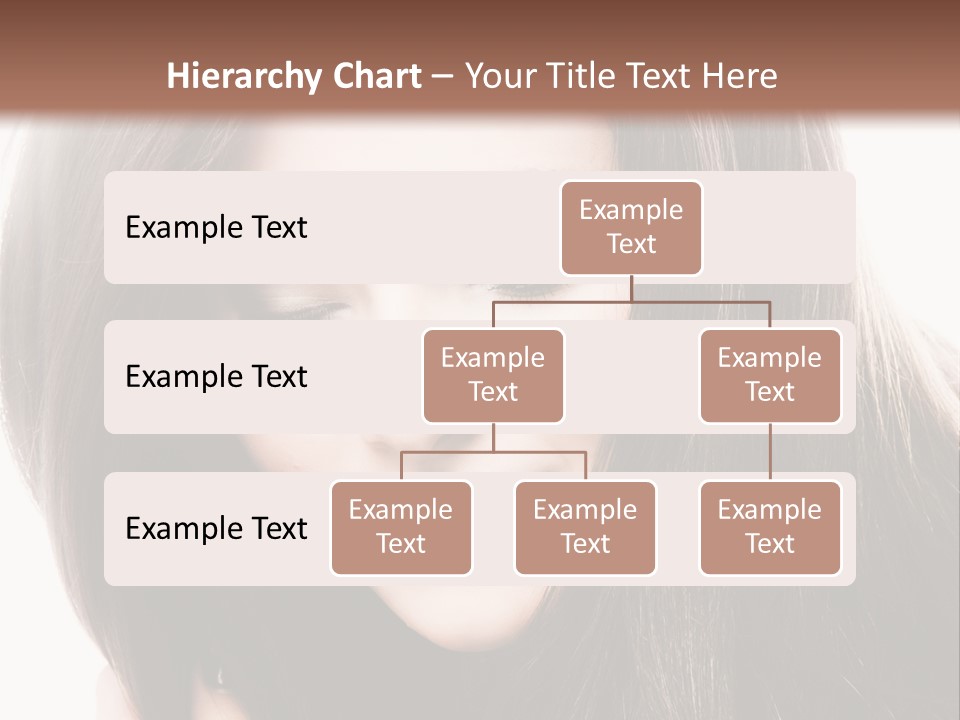 Hierarchy Chart – Your Title Text Here

Example Text

Example Text

Example Text

Example Text

Example Text

Example Text

Example Text

Example Text

Example Text